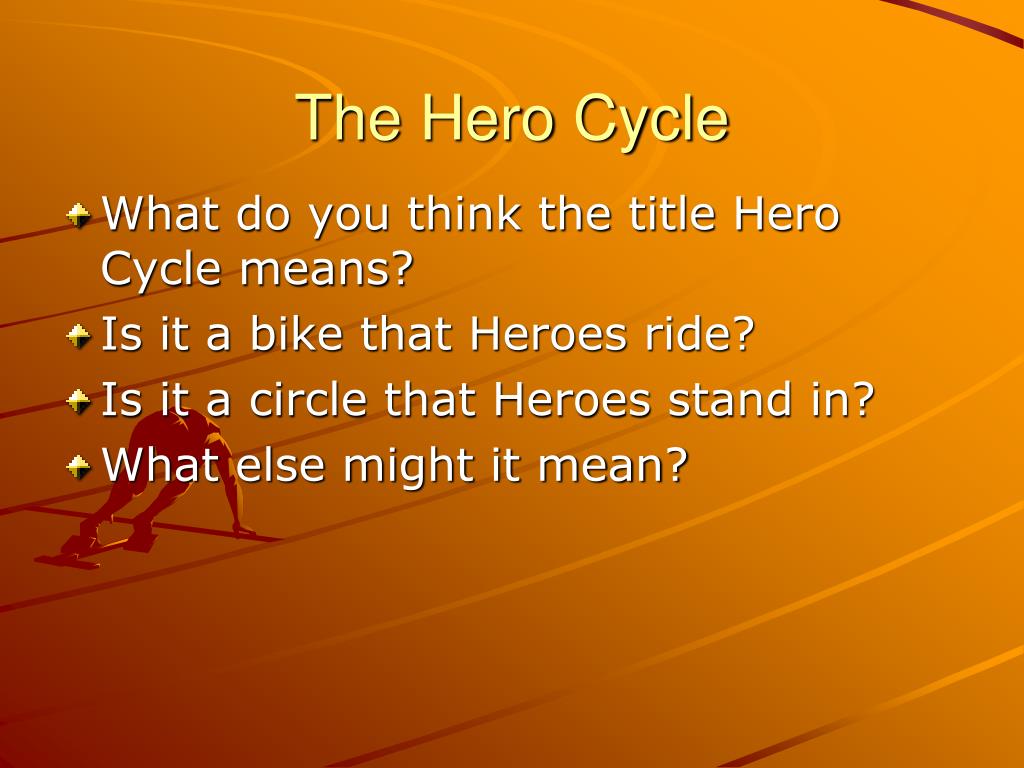 The Hero Cycle

What do you think the title Hero Cycle means?
Is it a bike that Heroes ride?
Is it a circle that Heroes stand in?
What else might it mean?